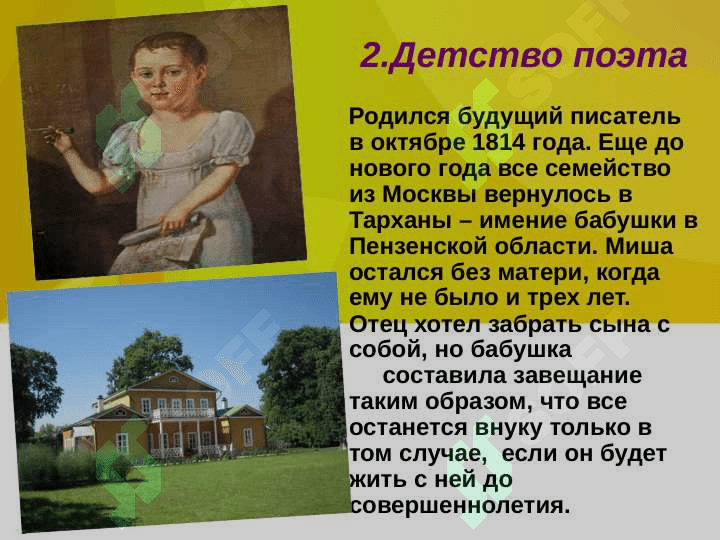 2.Детство поэта

Родился будущий писатель в октябре 1814 года. Еще до нового года все семейство из Москвы вернулось в Тарханы – имение бабушки в Пензенской области. Миша остался без матери, когда ему не было и трех лет. Отец хотел забрать сына с собой, но бабушка составила завещание таким образом, что все останется внуку только в том случае, если он будет жить с ней до совершеннолетия.